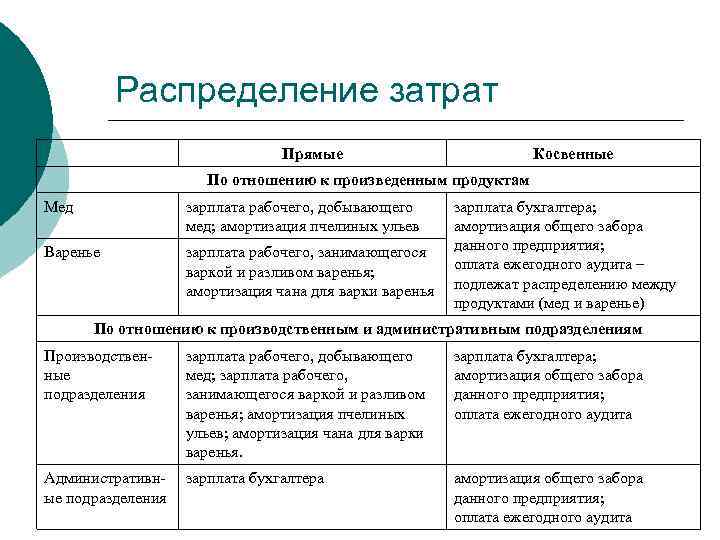 Распределение затрат

| | Прямые | Косвенные |
|---|---|---|
| По отношению к произведенным продуктам | | |
| Мед | зарплата рабочего, добывающего мед; амортизация пчелиных ульев | зарплата бухгалтера; амортизация общего забора данного предприятия; оплата ежегодного аудита – подлежат распределению между продуктами (мед и варенье) |
| Варенье | зарплата рабочего, занимающегося варкой и разливом варенья; амортизация чана для варки варенья | |
| По отношению к производственным и административным подразделениям | | |
| Производственные подразделения | зарплата рабочего, добывающего мед; зарплата рабочего, занимающегося варкой и разливом варенья; амортизация пчелиных ульев; амортизация чана для варки варенья. | зарплата бухгалтера; амортизация общего забора данного предприятия; оплата ежегодного аудита |
| Административные подразделения | зарплата бухгалтера | амортизация общего забора данного предприятия; оплата ежегодного аудита |